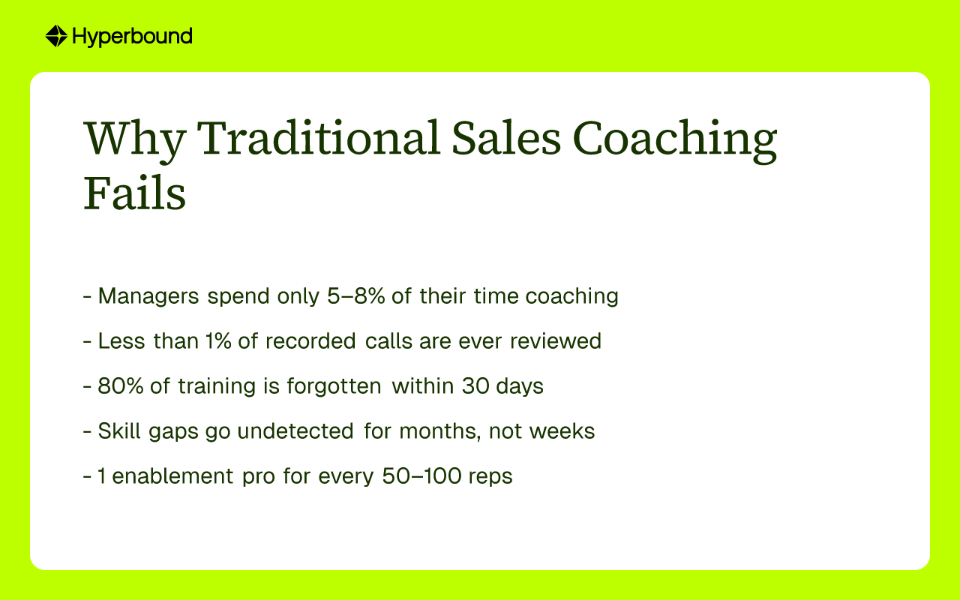 Hyperbound

Why Traditional Sales Coaching Fails

- Managers spend only 5–8% of their time coaching

- Less than 1% of recorded calls are ever reviewed

- 80% of training is forgotten within 30 days

- Skill gaps go undetected for months, not weeks

- 1 enablement pro for every 50–100 reps